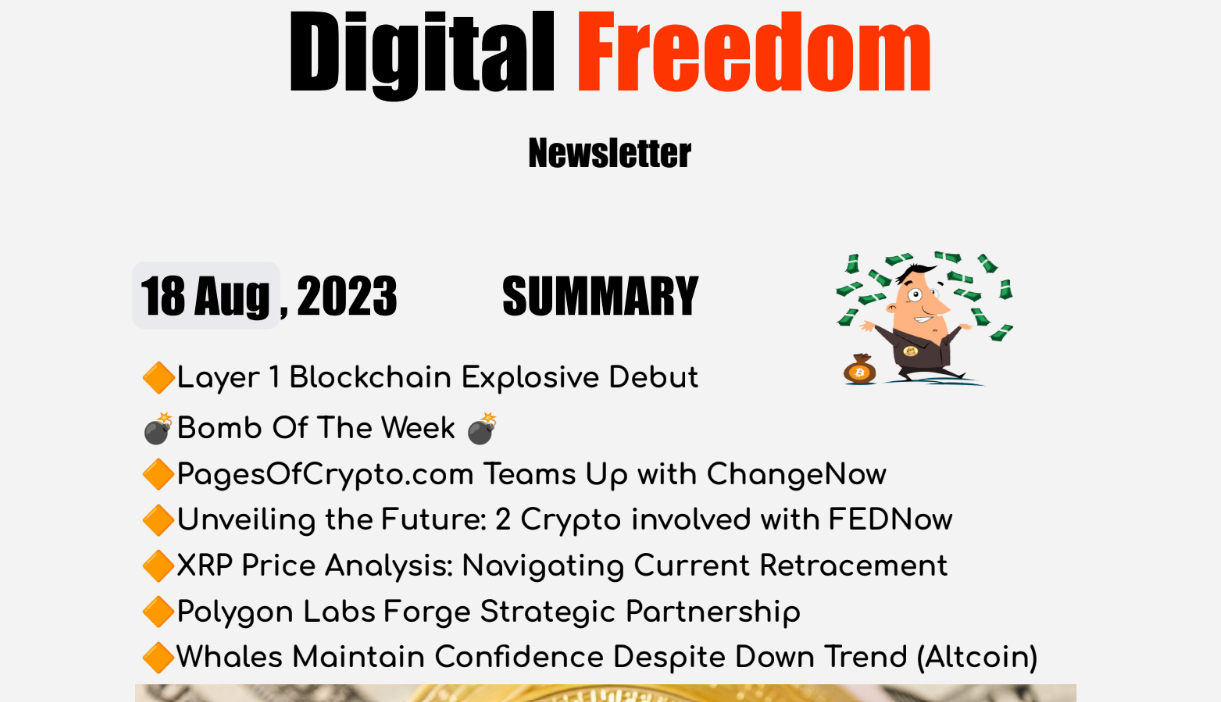 Digital Freedom

Newsletter

18 Aug , 2023 SUMMARY

🔶Layer 1 Blockchain Explosive Debut

💣Bomb Of The Week 💣

🔶PagesOfCrypto.com Teams Up with ChangeNow

🔶Unveiling the Future: 2 Crypto involved with FEDNow

🔶XRP Price Analysis: Navigating Current Retracement

🔶Polygon Labs Forge Strategic Partnership

🔶Whales Maintain Confidence Despite Down Trend (Altcoin)